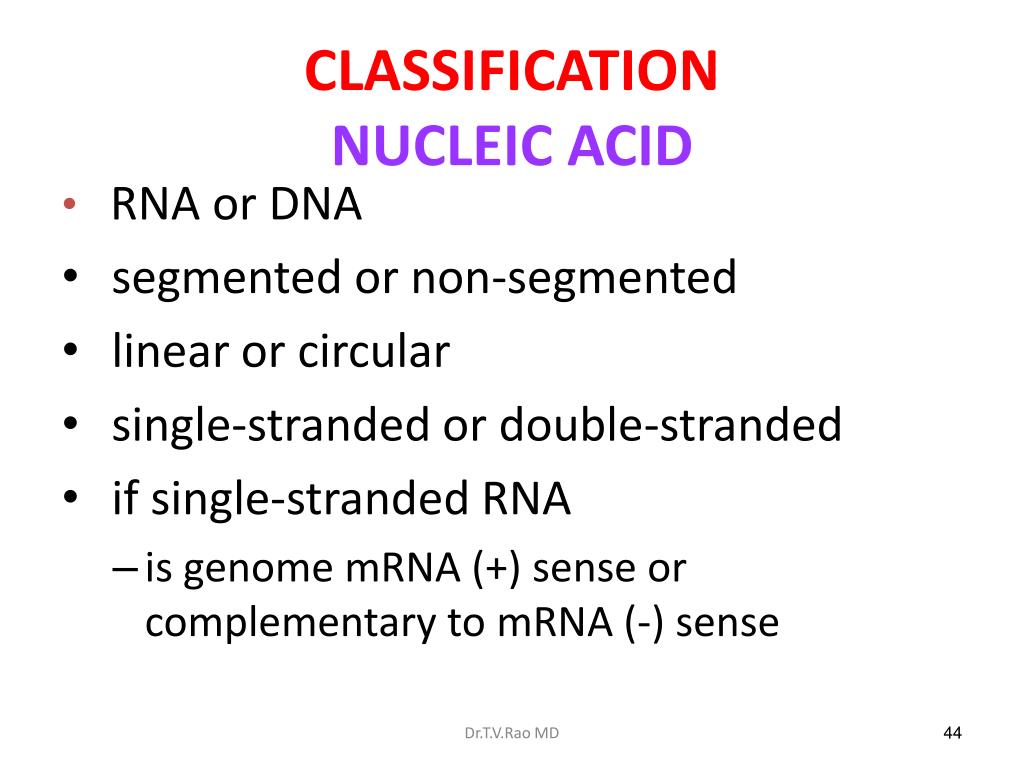 CLASSIFICATION
NUCLEIC ACID

• RNA or DNA
• segmented or non-segmented
• linear or circular
• single-stranded or double-stranded
• if single-stranded RNA
– is genome mRNA (+) sense or complementary to mRNA (-) sense

Dr.T.V.Rao MD

44